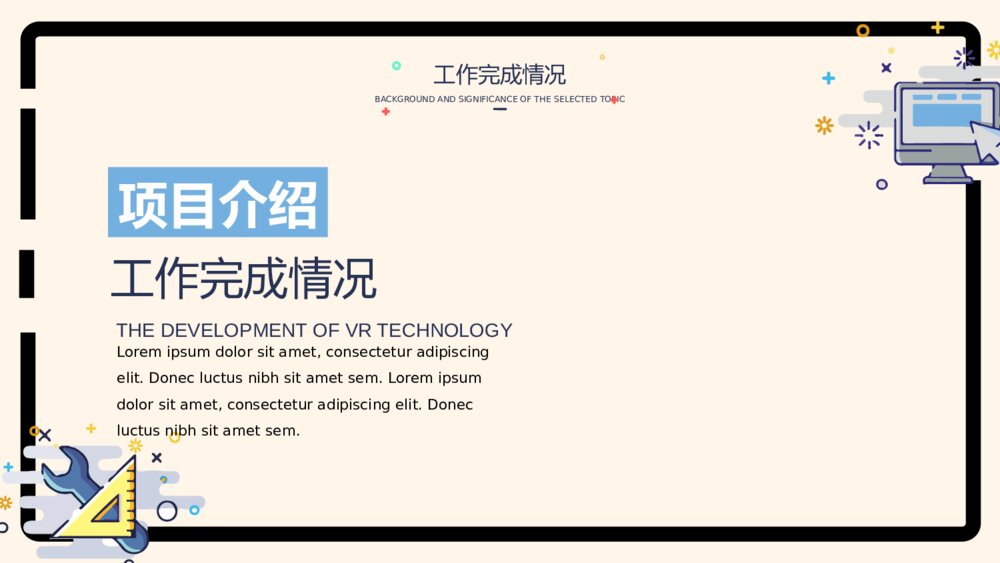 工作完成情况

BACKGROUND AND SIGNIFICANCE OF THE SELECTED TOPIC

项目介绍

工作完成情况

THE DEVELOPMENT OF VR TECHNOLOGY

Lorem ipsum dolor sit amet, consectetur adipiscing elit. Donec luctus nibh sit amet sem. Lorem ipsum dolor sit amet, consectetur adipiscing elit. Donec luctus nibh sit amet sem.